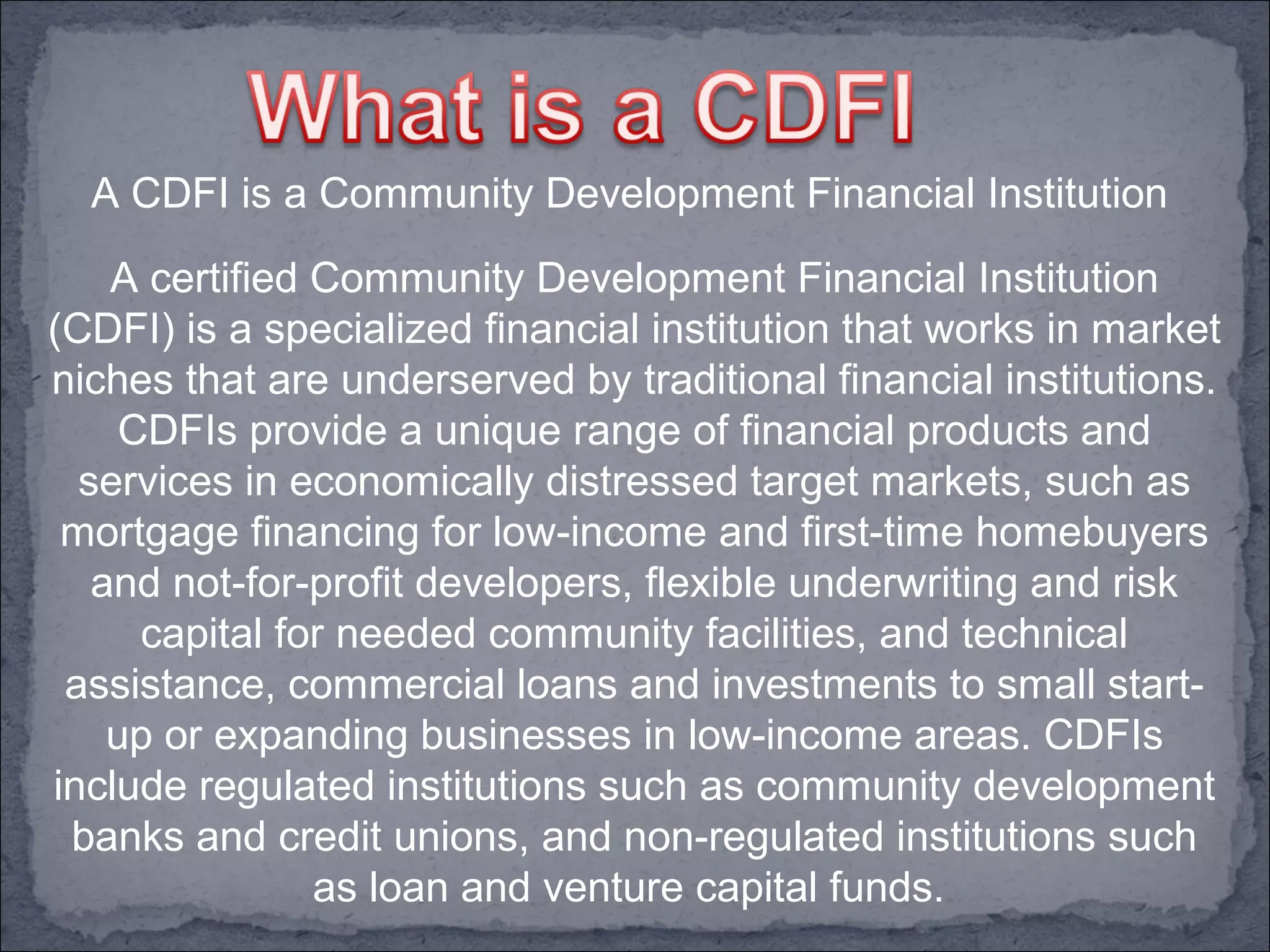 What is a CDFI

A CDFI is a Community Development Financial Institution

A certified Community Development Financial Institution (CDFI) is a specialized financial institution that works in market niches that are underserved by traditional financial institutions. CDFIs provide a unique range of financial products and services in economically distressed target markets, such as mortgage financing for low-income and first-time homebuyers and not-for-profit developers, flexible underwriting and risk capital for needed community facilities, and technical assistance, commercial loans and investments to small start-up or expanding businesses in low-income areas. CDFIs include regulated institutions such as community development banks and credit unions, and non-regulated institutions such as loan and venture capital funds.